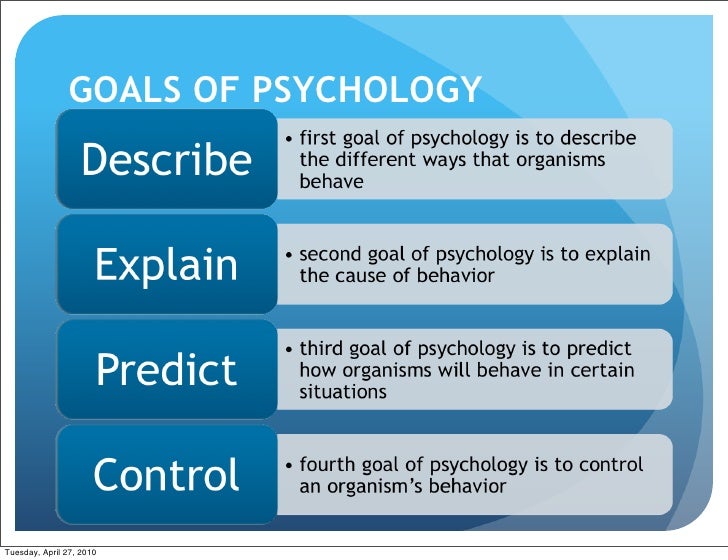 GOALS OF PSYCHOLOGY

Describe

• first goal of psychology is to describe the different ways that organisms behave

Explain

• second goal of psychology is to explain the cause of behavior

Predict

• third goal of psychology is to predict how organisms will behave in certain situations

Control

• fourth goal of psychology is to control an organism's behavior

Tuesday, April 27, 2010